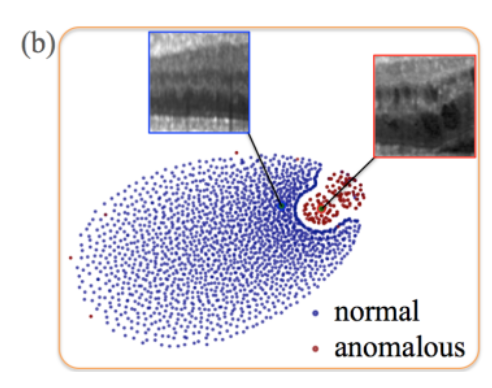 (b)

normal
anomalous